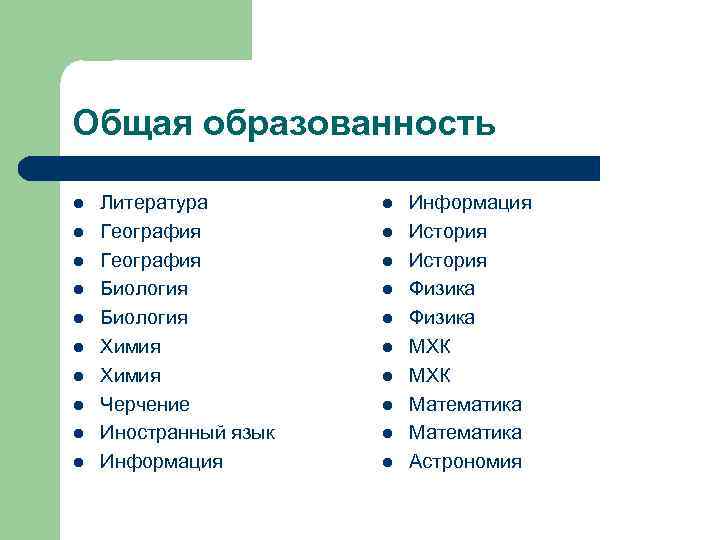 Общая образованность

- Литература
- География
- География
- Биология
- Биология
- Химия
- Химия
- Черчение
- Иностранный язык
- Информация

- Информация
- История
- История
- Физика
- Физика
- МХК
- МХК
- Математика
- Математика
- Астрономия